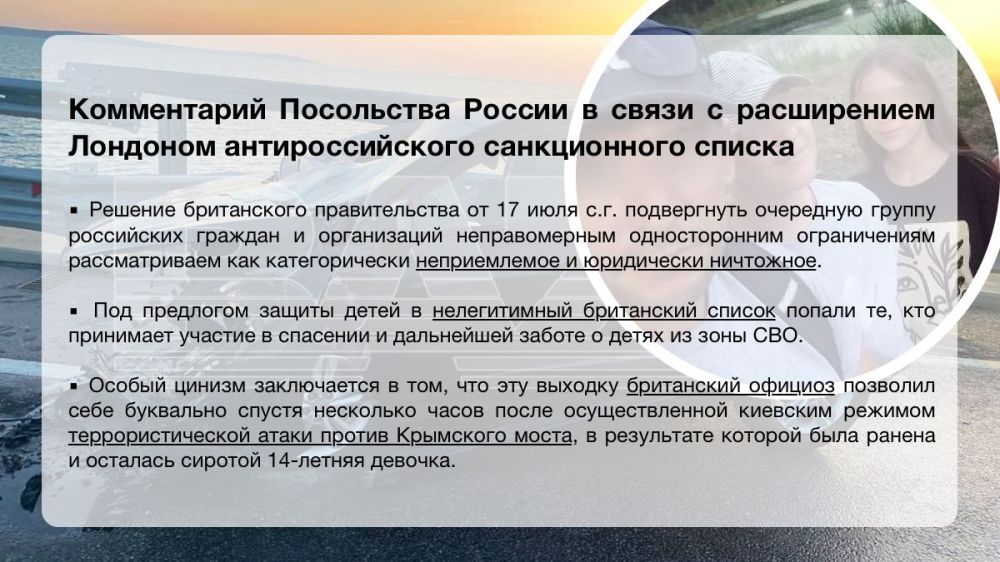 Комментарий Посольства России в связи с расширением Лондоном антироссийского санкционного списка

▪ Решение британского правительства от 17 июля с.г. подвергнуть очередную группу российских граждан и организаций неправомерным односторонним ограничениям рассматриваем как категорически неприемлемое и юридически ничтожное.

▪ Под предлогом защиты детей в нелегитимный британский список попали те, кто принимает участие в спасении и дальнейшей заботе о детях из зоны СВО.

▪ Особый цинизм заключается в том, что эту выходку британский официоз позволил себе буквально спустя несколько часов после осуществленной киевским режимом террористической атаки против Крымского моста, в результате которой была ранена и осталась сиротой 14-летняя девочка.